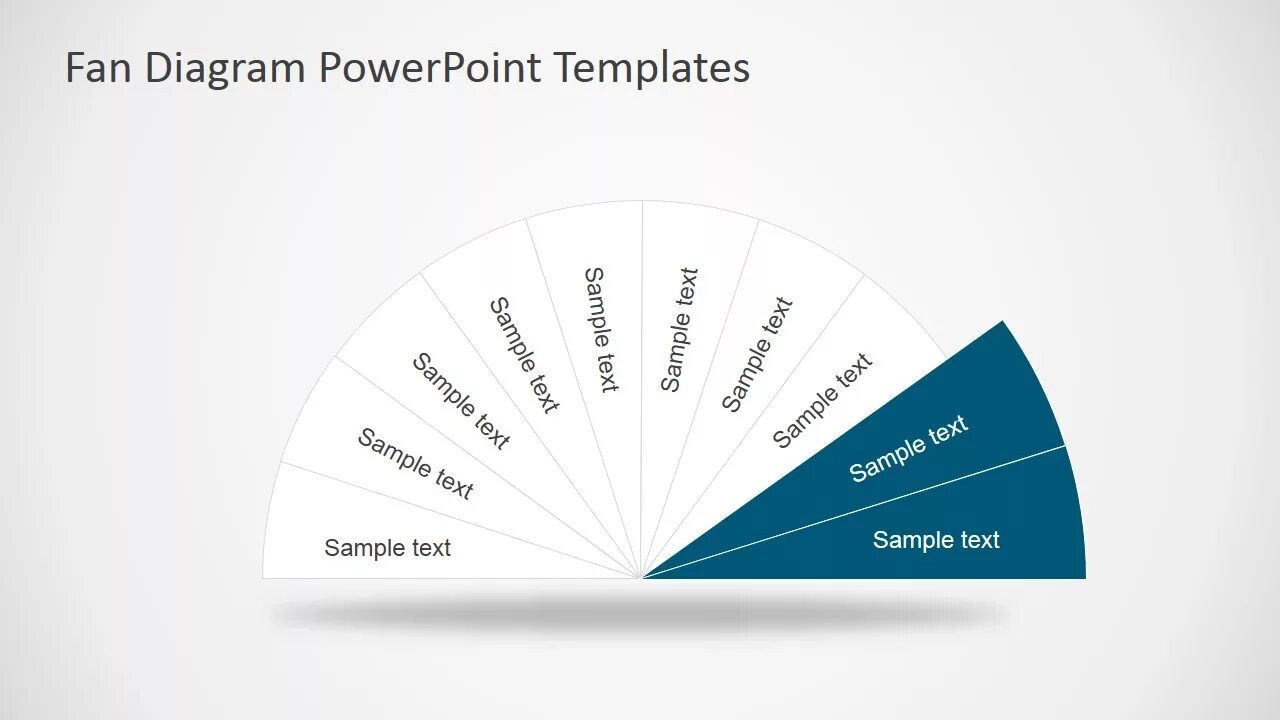 Fan Diagram PowerPoint Templates

Sample text

Sample text

Sample text

Sample text

Sample text

Sample text

Sample text

Sample text

Sample text

Sample text